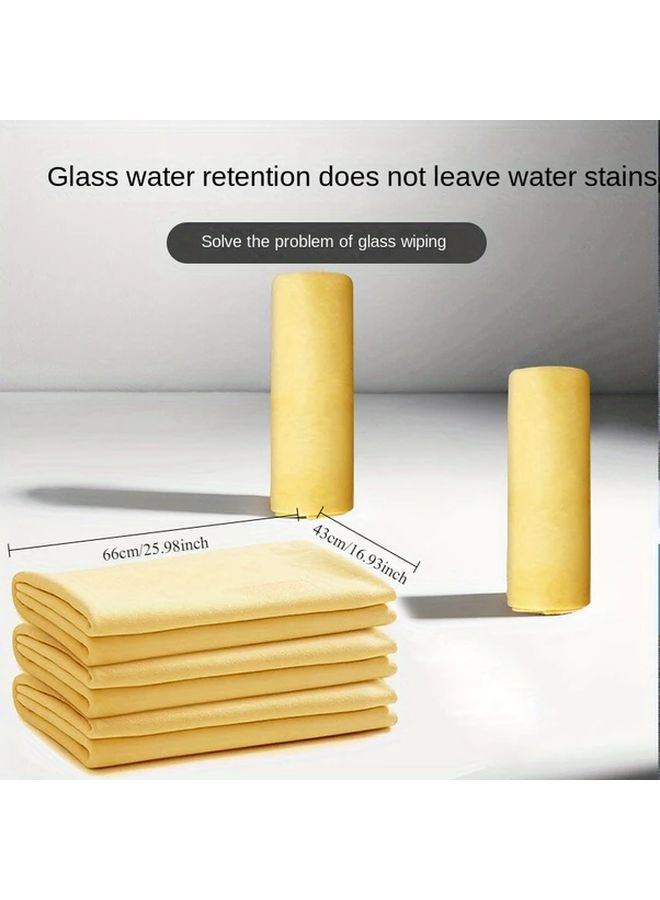 Glass water retention does not leave water stains

Solve the problem of glass wiping

66cm/25.98inch

43cm/16.93inch